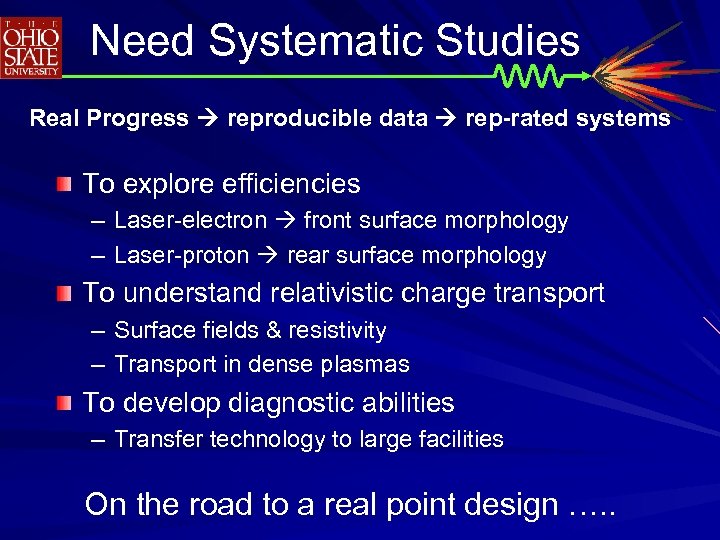 THE OHIO STATE UNIVERSITY

Need Systematic Studies

Real Progress → reproducible data → rep-rated systems

To explore efficiencies
– Laser-electron → front surface morphology
– Laser-proton → rear surface morphology

To understand relativistic charge transport
– Surface fields & resistivity
– Transport in dense plasmas

To develop diagnostic abilities
– Transfer technology to large facilities

On the road to a real point design …..